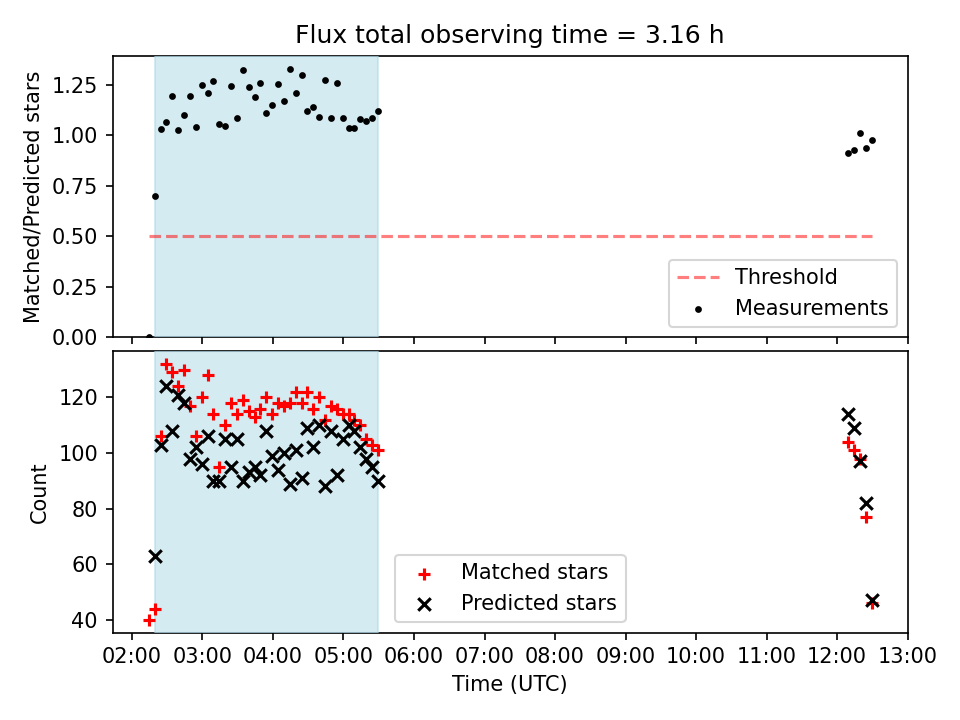 Flux total observing time = 3.16 h

Matched/Predicted stars

1.25
1.00
0.75
0.50
0.25
0.00

Threshold
Measurements

Count

120
100
80
60
40

Matched stars
Predicted stars

02:00 03:00 04:00 05:00 06:00 07:00 08:00 09:00 10:00 11:00 12:00 13:00
Time (UTC)